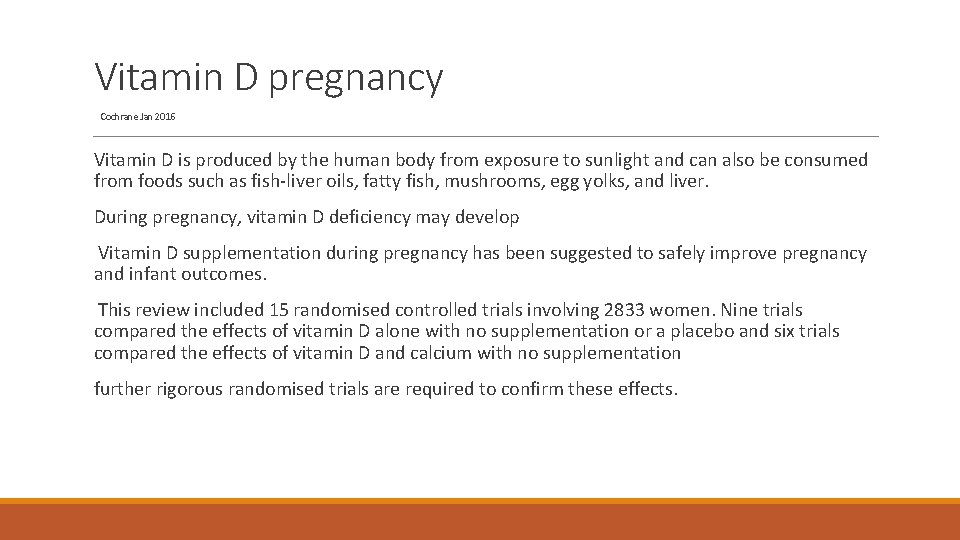 Vitamin D pregnancy

Cochrane Jan 2016

Vitamin D is produced by the human body from exposure to sunlight and can also be consumed from foods such as fish-liver oils, fatty fish, mushrooms, egg yolks, and liver.

During pregnancy, vitamin D deficiency may develop

Vitamin D supplementation during pregnancy has been suggested to safely improve pregnancy and infant outcomes.

This review included 15 randomised controlled trials involving 2833 women. Nine trials compared the effects of vitamin D alone with no supplementation or a placebo and six trials compared the effects of vitamin D and calcium with no supplementation

further rigorous randomised trials are required to confirm these effects.